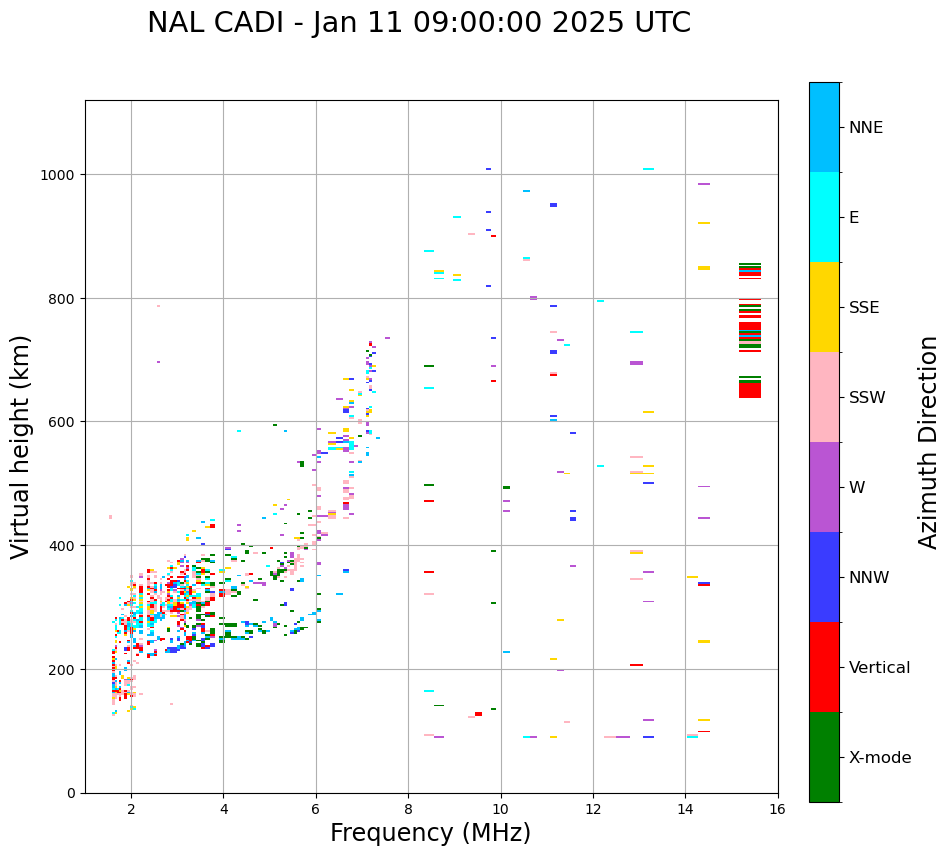 NAL CADI - Jan 11 09:00:00 2025 UTC

Virtual height (km)

1000
800
600
400
200
0

2
4
6
8
10
12
14
16

Frequency (MHz)

NNE
E
SSE
SSW
W
NNW
Vertical
X-mode

Azimuth Direction